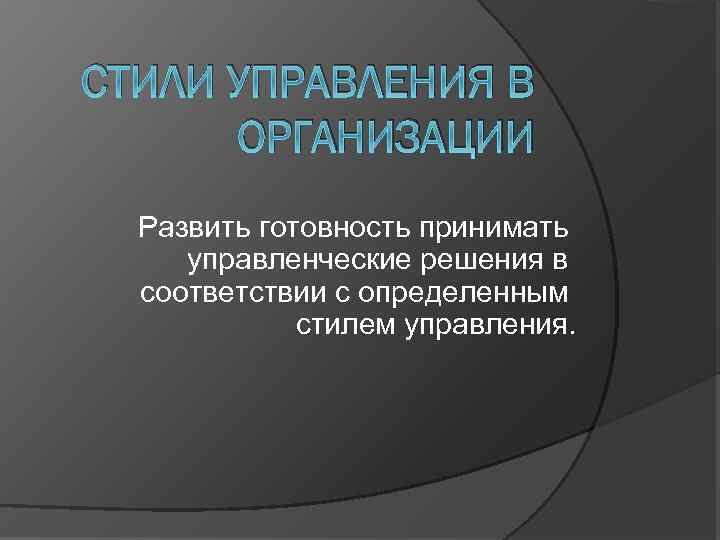 СТИЛИ УПРАВЛЕНИЯ В ОРГАНИЗАЦИИ

Развить готовность принимать управленческие решения в соответствии с определенным стилем управления.